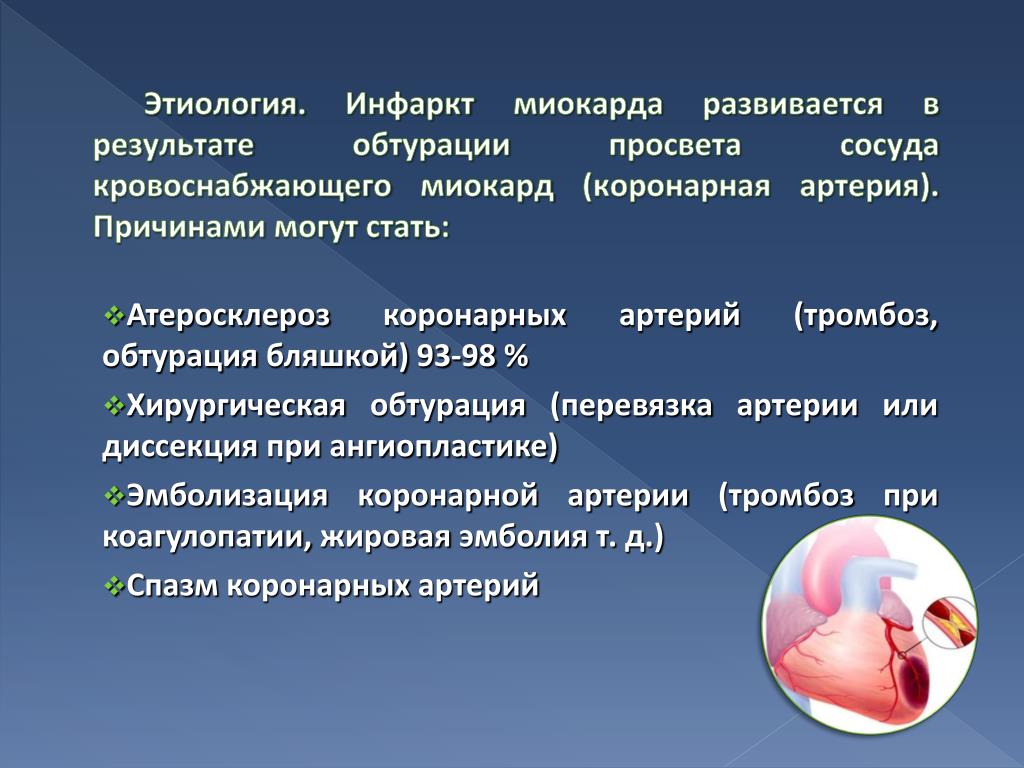 Этиология. Инфаркт миокарда развивается в результате обтурации просвета сосуда кровоснабжающего миокард (коронарная артерия). Причинами могут стать:

❖Атеросклероз коронарных артерий (тромбоз, обтурация бляшкой) 93-98 %

❖Хирургическая обтурация (перевязка артерии или диссекция при ангиопластике)

❖Эмболизация коронарной артерии (тромбоз при коагулопатии, жировая эмболия т. д.)

❖Спазм коронарных артерий